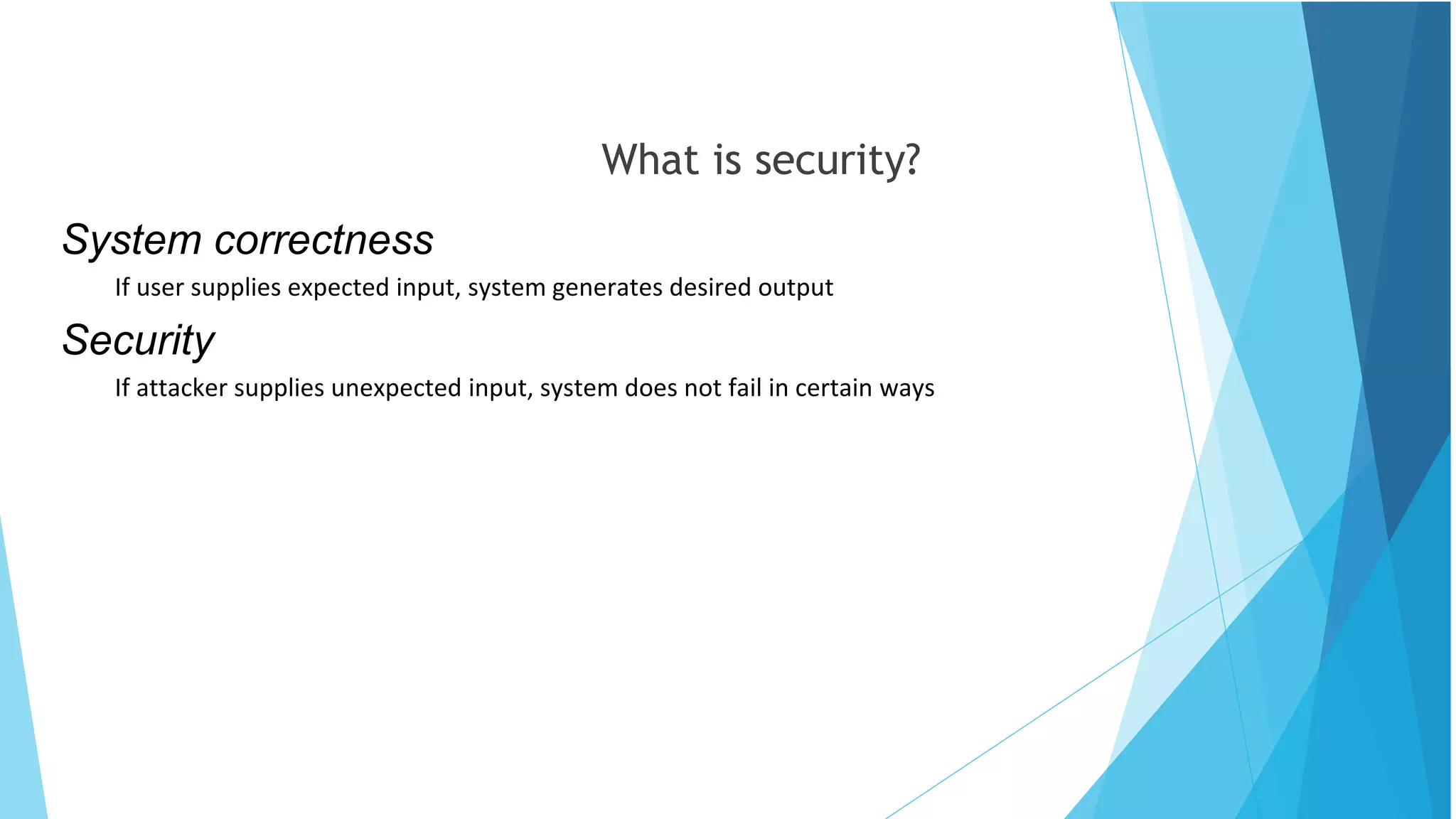 What is security?

System correctness

If user supplies expected input, system generates desired output

Security

If attacker supplies unexpected input, system does not fail in certain ways